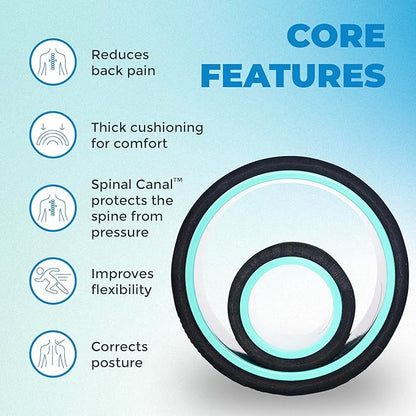 CORE FEATURES

Reduces back pain

Thick cushioning for comfort

Spinal Canal™ protects the spine from pressure

Improves flexibility

Corrects posture